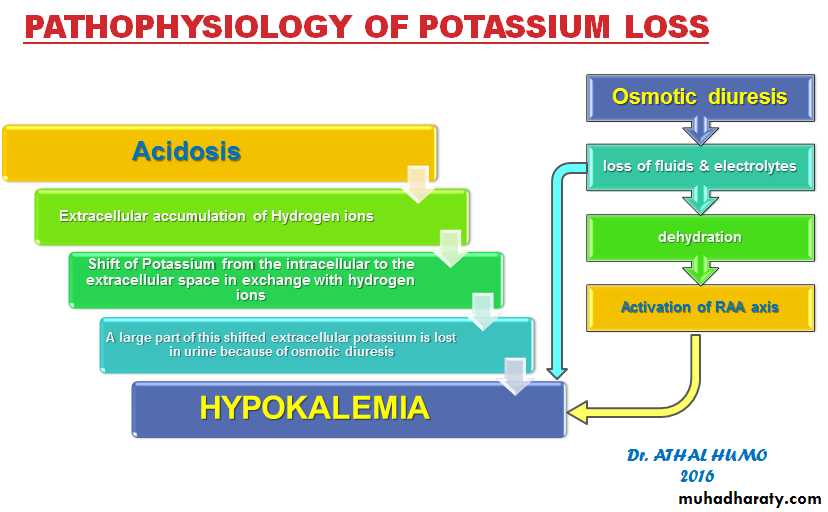 PATHOPHYSIOLOGY OF POTASSIUM LOSS

Acidosis

Extracellular accumulation of Hydrogen ions

Shift of Potassium from the intracellular to the extracellular space in exchange with hydrogen ions

A large part of this shifted extracellular potassium is lost in urine because of osmotic diuresis

HYPOKALEMIA

Osmotic diuresis

loss of fluids & electrolytes

dehydration

Activation of RAA axis

Dr. ATHAL HUMO
2016

muhadharaty.com